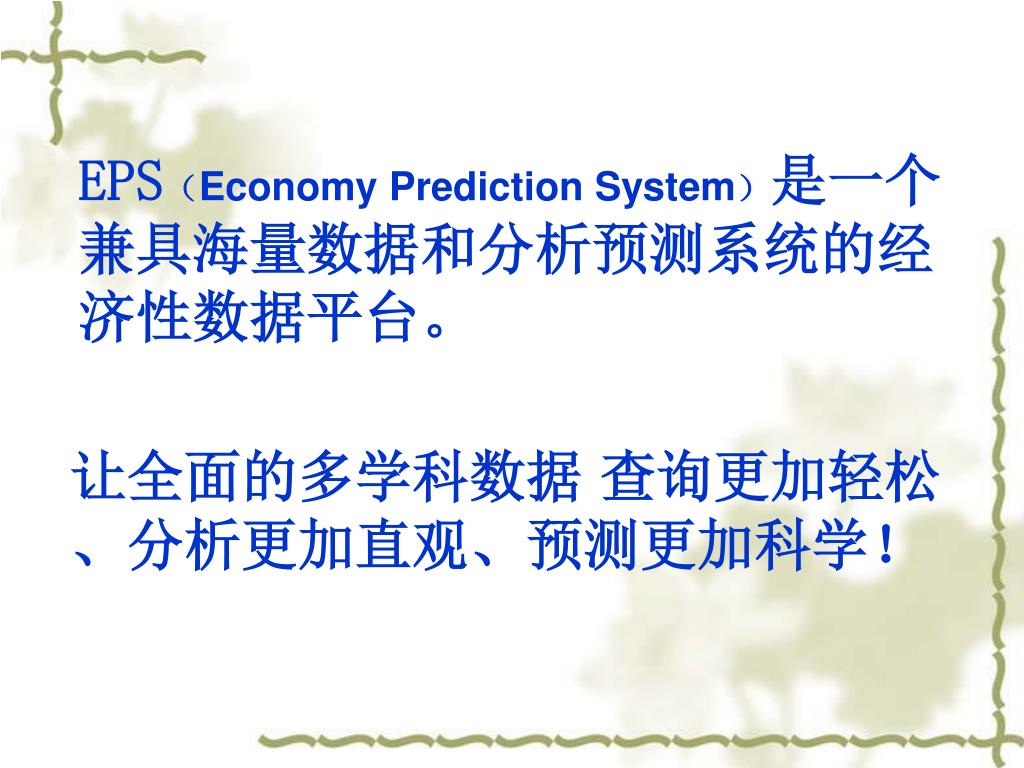 EPS（Economy Prediction System）是一个兼具海量数据和分析预测系统的经济性数据平台。

让全面的多学科数据 查询更加轻松、分析更加直观、预测更加科学！